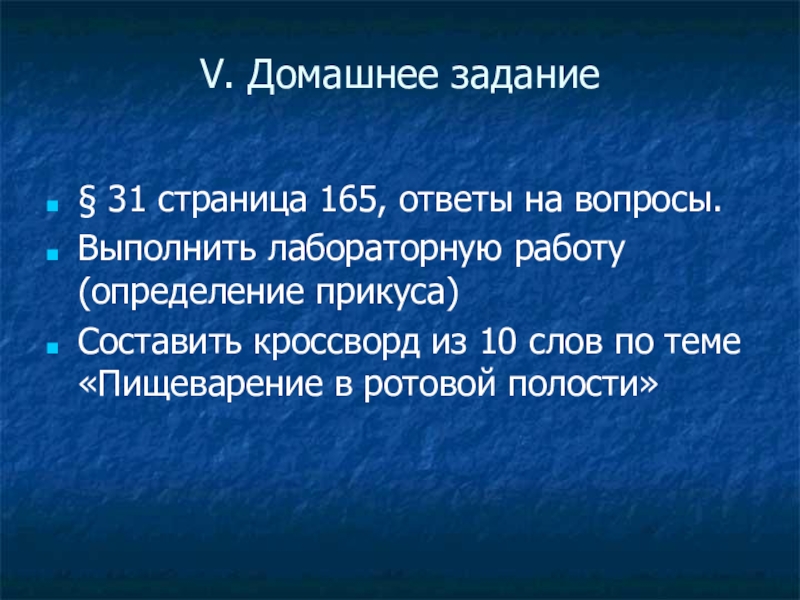 V. Домашнее задание

§ 31 страница 165, ответы на вопросы.
Выполнить лабораторную работу (определение прикуса)
Составить кроссворд из 10 слов по теме «Пищеварение в ротовой полости»